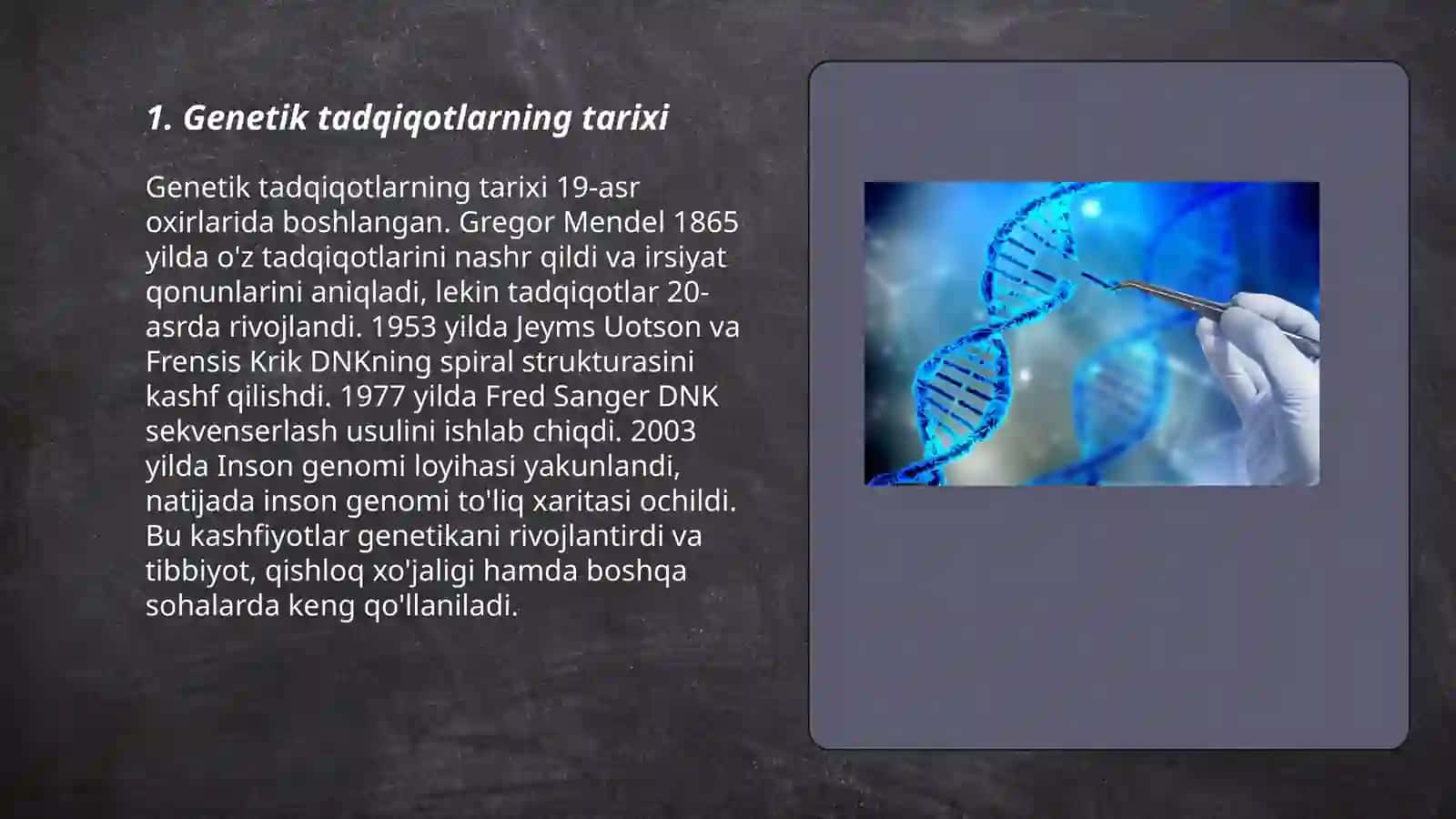 1. Genetik tadqiqotlarning tarixi

Genetik tadqiqotlarning tarixi 19-asr oxirlarida boshlangan. Gregor Mendel 1865 yilda o'z tadqiqotlarini nashr qildi va irsiyat qonunlarini aniqladi, lekin tadqiqotlar 20-asrda rivojlandi. 1953 yilda Jeyms Uotson va Frensis Krik DNKning spiral strukturasini kashf qilishdi. 1977 yilda Fred Sanger DNK sekvenserlash usulini ishlab chiqdi. 2003 yilda Inson genomi loyihasi yakunlandi, natijada inson genomi to'liq xaritasi ochildi. Bu kashfiyotlar genetikani rivojlantirdi va tibbiyot, qishloq xo'jaligi hamda boshqa sohalarda keng qo'llaniladi.